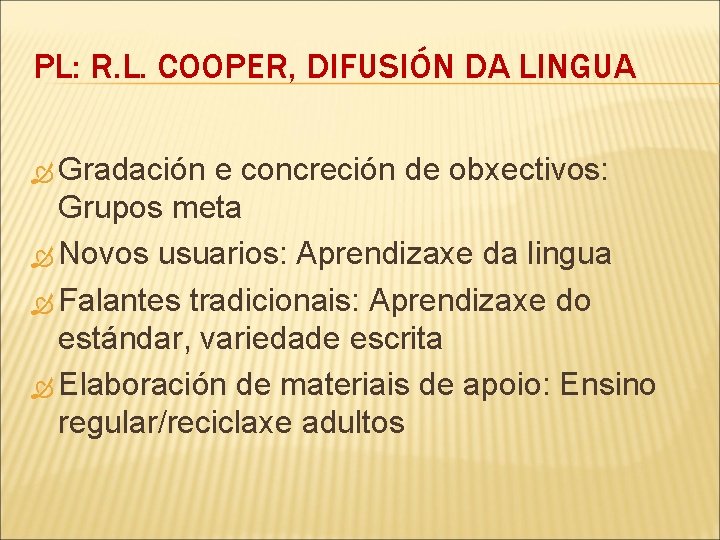 PL: R.L. COOPER, DIFUSIÓN DA LINGUA

Gradación e concreción de obxectivos: Grupos meta

Novos usuarios: Aprendizaxe da lingua

Falantes tradicionais: Aprendizaxe do estándar, variedade escrita

Elaboración de materiais de apoio: Ensino regular/reciclaxe adultos